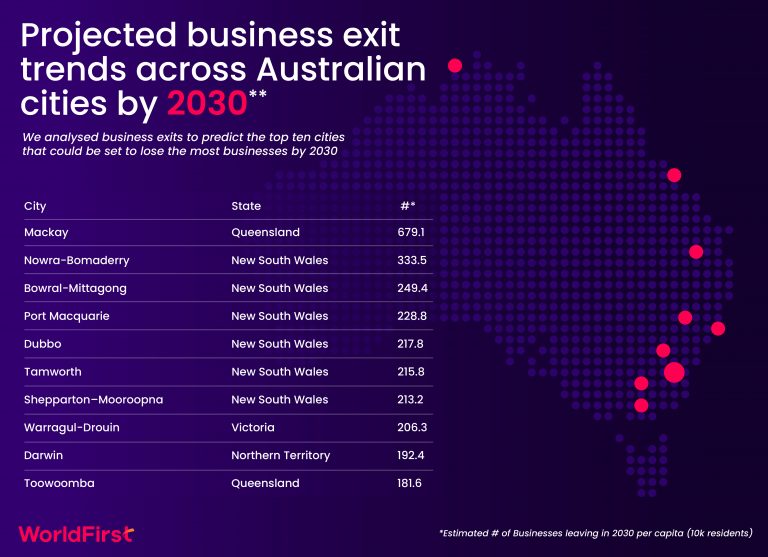 Projected business exit trends across Australian cities by 2030**

We analysed business exits to predict the top ten cities that could be set to lose the most businesses by 2030

| City | State | #* |
|---|---|---|
| Mackay | Queensland | 679.1 |
| Nowra-Bomaderry | New South Wales | 333.5 |
| Bowral-Mittagong | New South Wales | 249.4 |
| Port Macquarie | New South Wales | 228.8 |
| Dubbo | New South Wales | 217.8 |
| Tamworth | New South Wales | 215.8 |
| Shepparton–Mooroopna | New South Wales | 213.2 |
| Warragul-Drouin | Victoria | 206.3 |
| Darwin | Northern Territory | 192.4 |
| Toowoomba | Queensland | 181.6 |

WorldFirst

*Estimated # of Businesses leaving in 2030 per capita (10k residents)